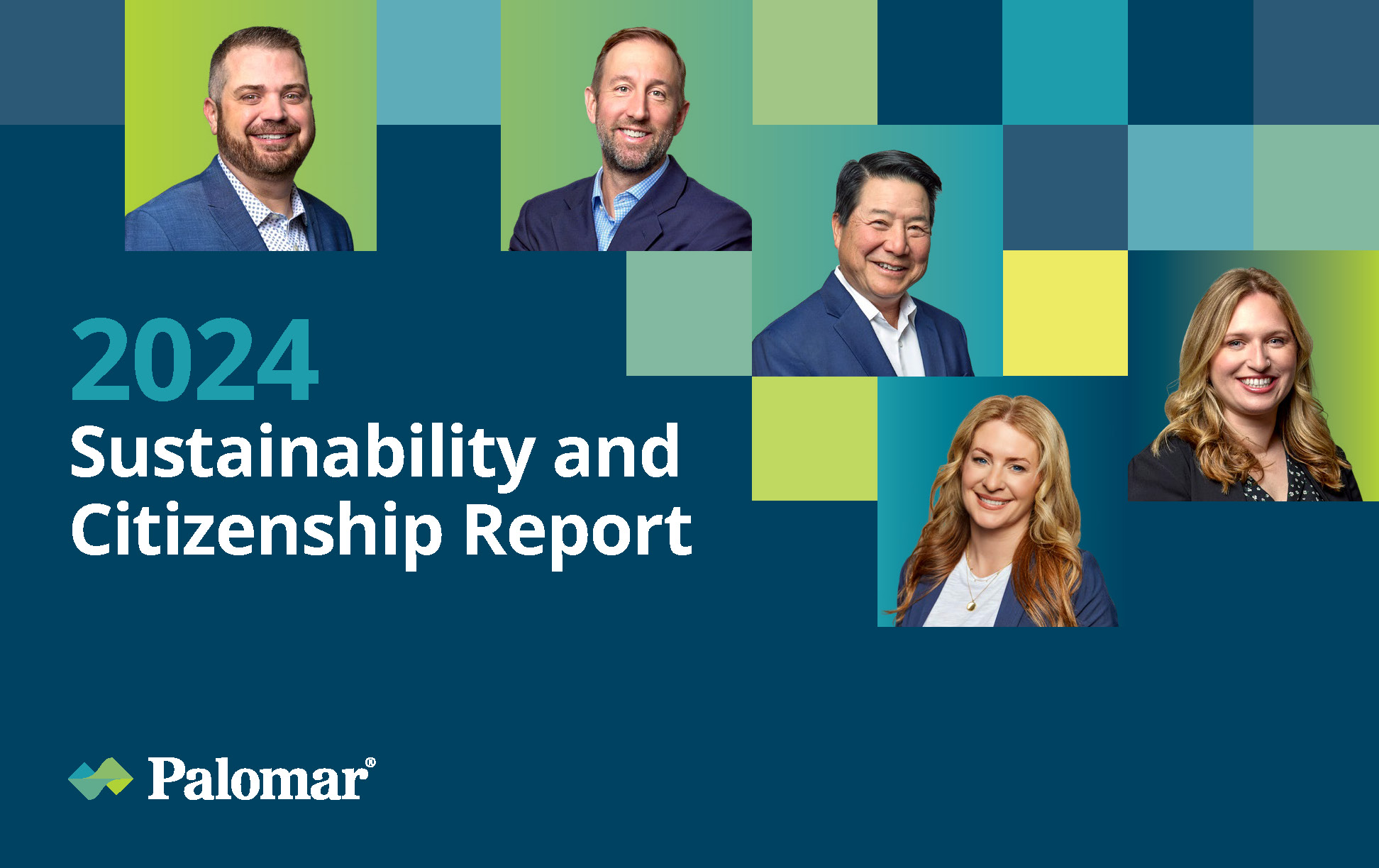 2024
Sustainability and Citizenship Report

Palomar®